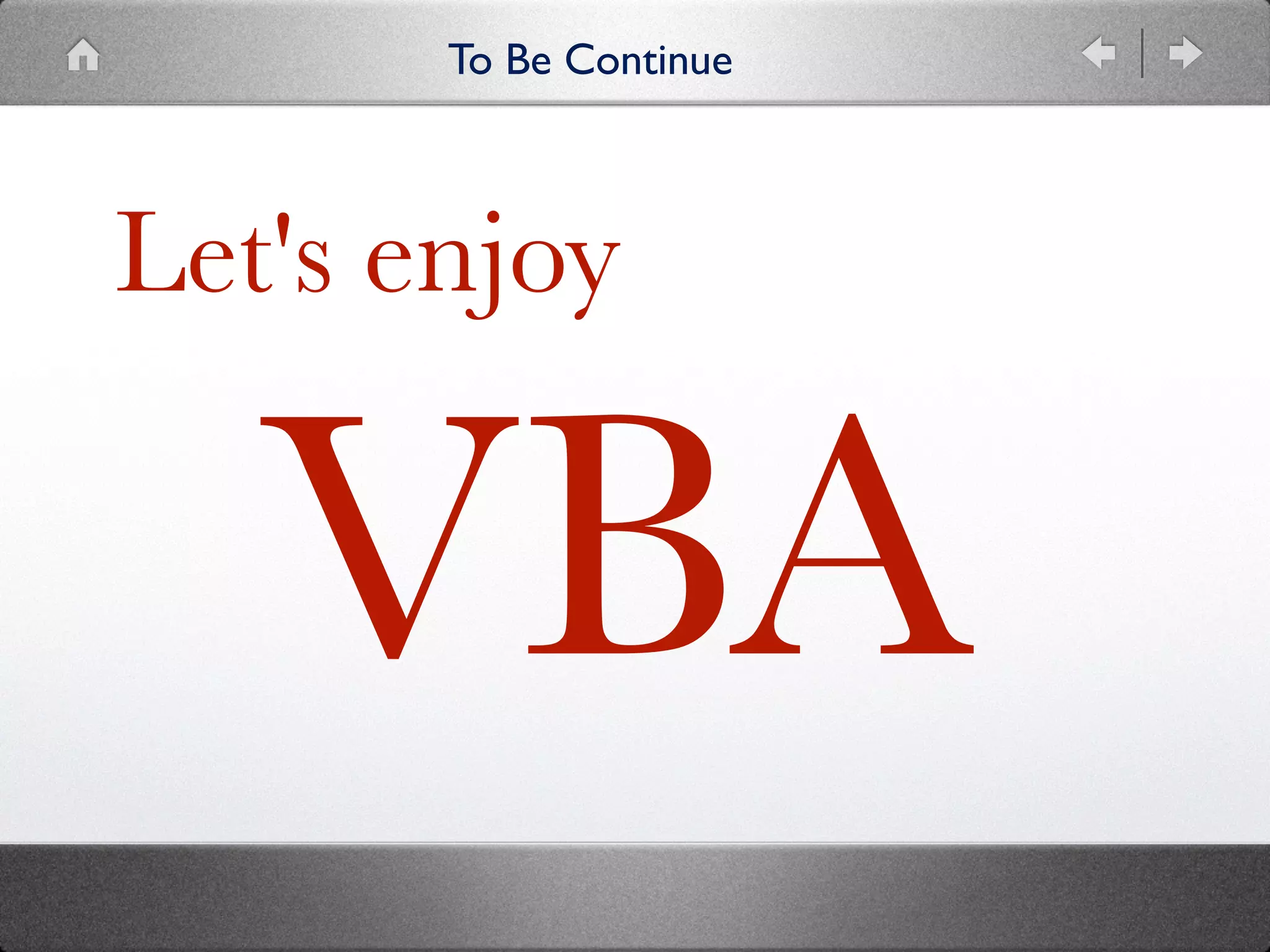 To Be Continue

Let's enjoy

VBA